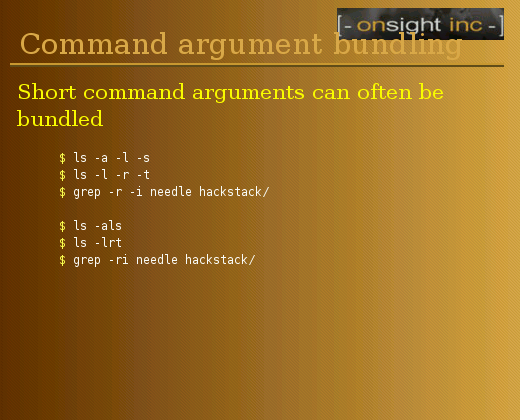 [- onsight inc -]

Command argument bundling

Short command arguments can often be bundled

$ ls -a -l -s
$ ls -l -r -t
$ grep -r -i needle hackstack/

$ ls -als
$ ls -lrt
$ grep -ri needle hackstack/